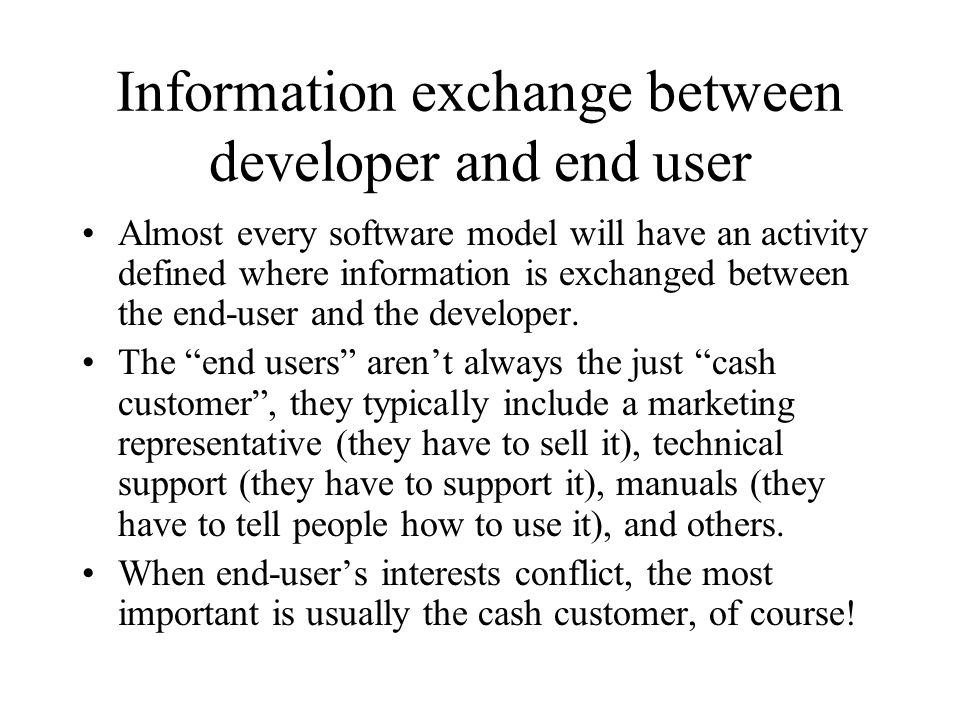 Information exchange between developer and end user

• Almost every software model will have an activity defined where information is exchanged between the end-user and the developer.
• The “end users” aren’t always the just “cash customer”, they typically include a marketing representative (they have to sell it), technical support (they have to support it), manuals (they have to tell people how to use it), and others.
• When end-user’s interests conflict, the most important is usually the cash customer, of course!